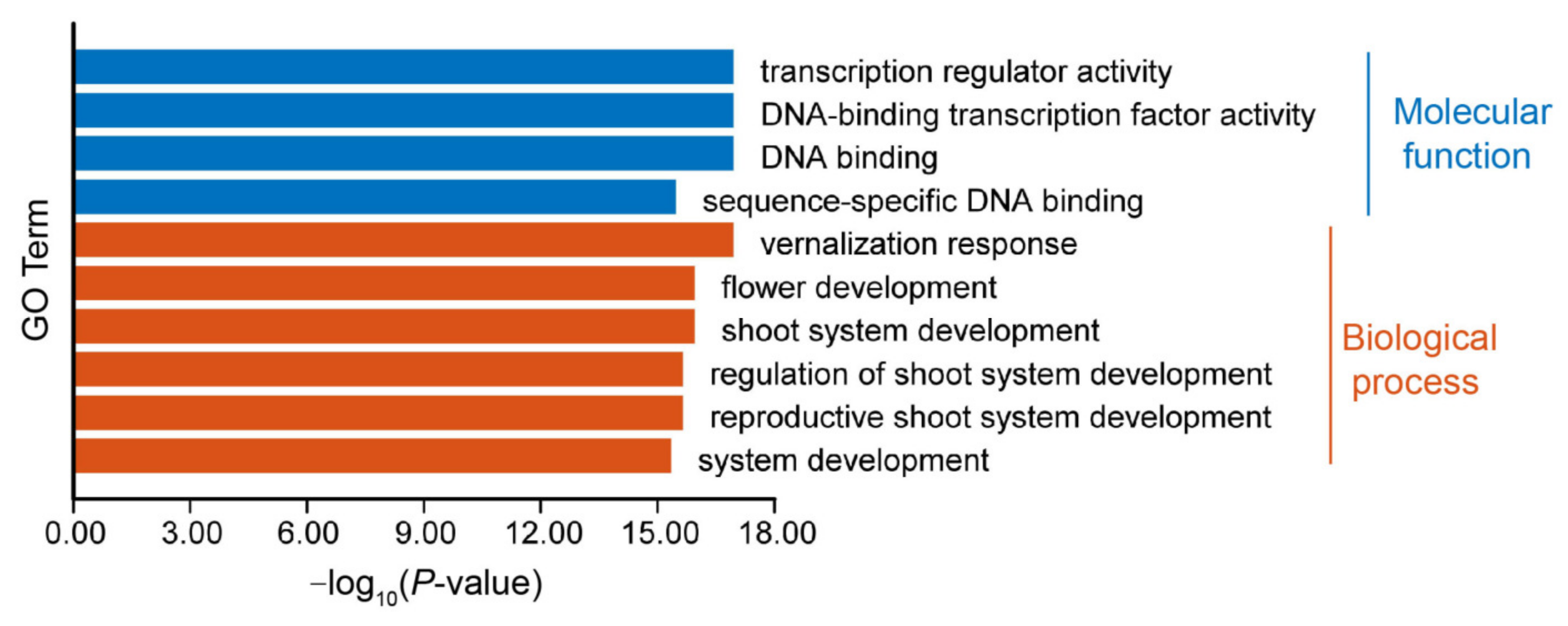 GO Term

transcription regulator activity
DNA-binding transcription factor activity
DNA binding
sequence-specific DNA binding
vernalization response
flower development
shoot system development
regulation of shoot system development
reproductive shoot system development
system development

Molecular function

Biological process

0.00 3.00 6.00 9.00 12.00 15.00 18.00

$-\log_{10}(P\text{-value})$